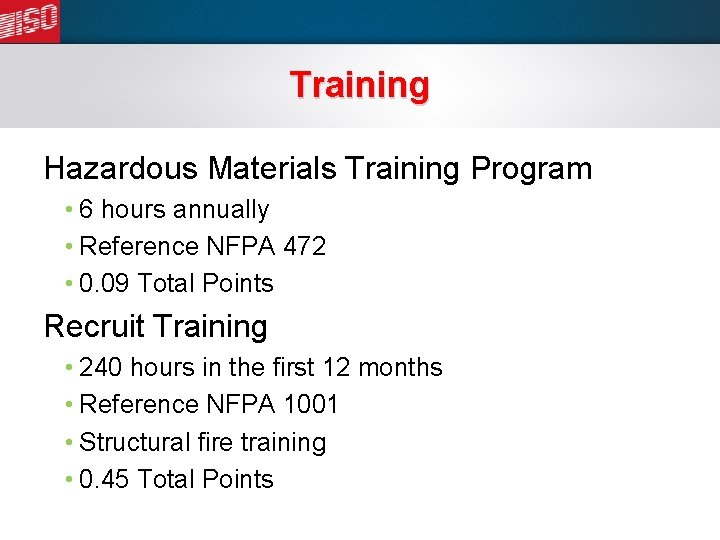 ISO

Training

Hazardous Materials Training Program

• 6 hours annually
• Reference NFPA 472
• 0.09 Total Points

Recruit Training

• 240 hours in the first 12 months
• Reference NFPA 1001
• Structural fire training
• 0.45 Total Points